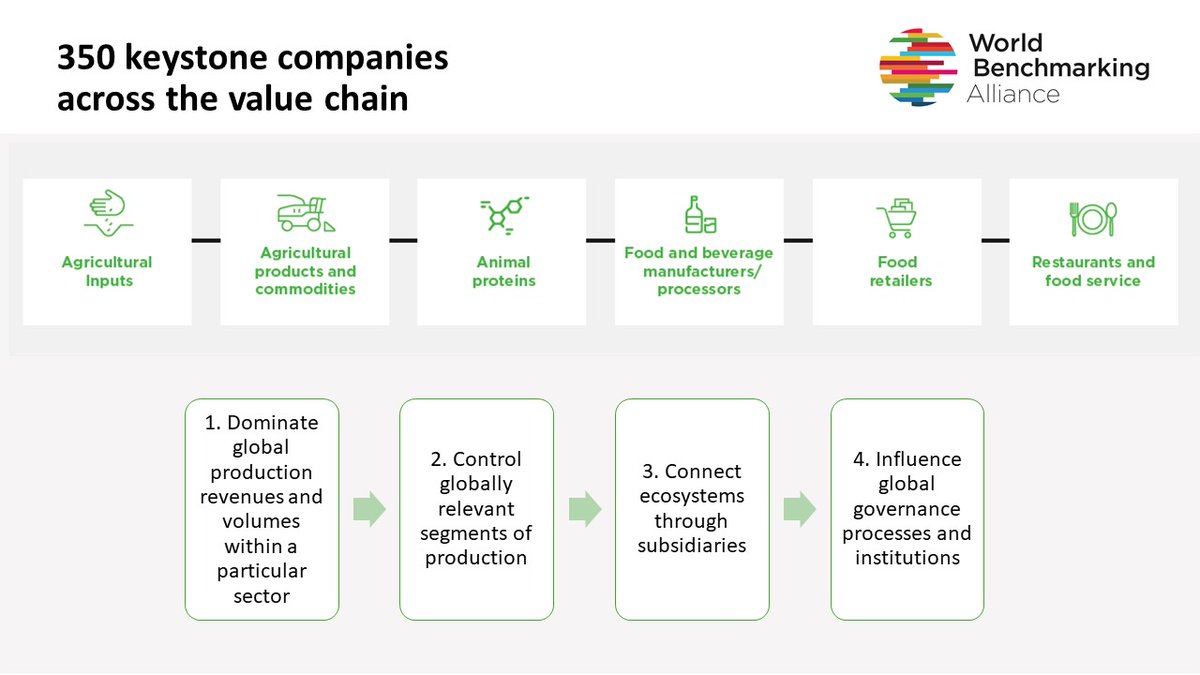 350 keystone companies across the value chain

World Benchmarking Alliance

Agricultural Inputs

Agricultural products and commodities

Animal proteins

Food and beverage manufacturers/ processors

Food retailers

Restaurants and food service

1. Dominate global production revenues and volumes within a particular sector

2. Control globally relevant segments of production

3. Connect ecosystems through subsidiaries

4. Influence global governance processes and institutions